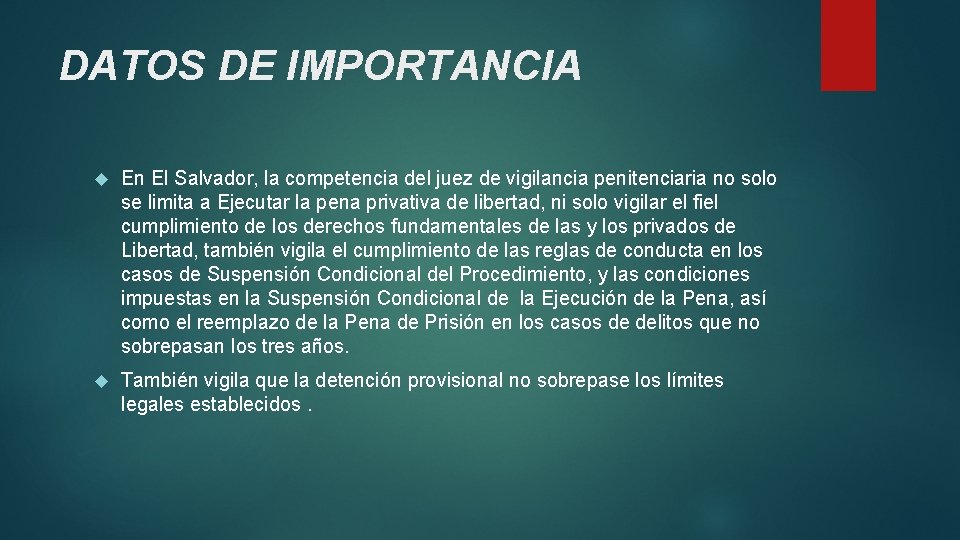 DATOS DE IMPORTANCIA

En El Salvador, la competencia del juez de vigilancia penitenciaria no solo se limita a Ejecutar la pena privativa de libertad, ni solo vigilar el fiel cumplimiento de los derechos fundamentales de las y los privados de Libertad, también vigila el cumplimiento de las reglas de conducta en los casos de Suspensión Condicional del Procedimiento, y las condiciones impuestas en la Suspensión Condicional de la Ejecución de la Pena, así como el reemplazo de la Pena de Prisión en los casos de delitos que no sobrepasan los tres años.

También vigila que la detención provisional no sobrepase los límites legales establecidos .